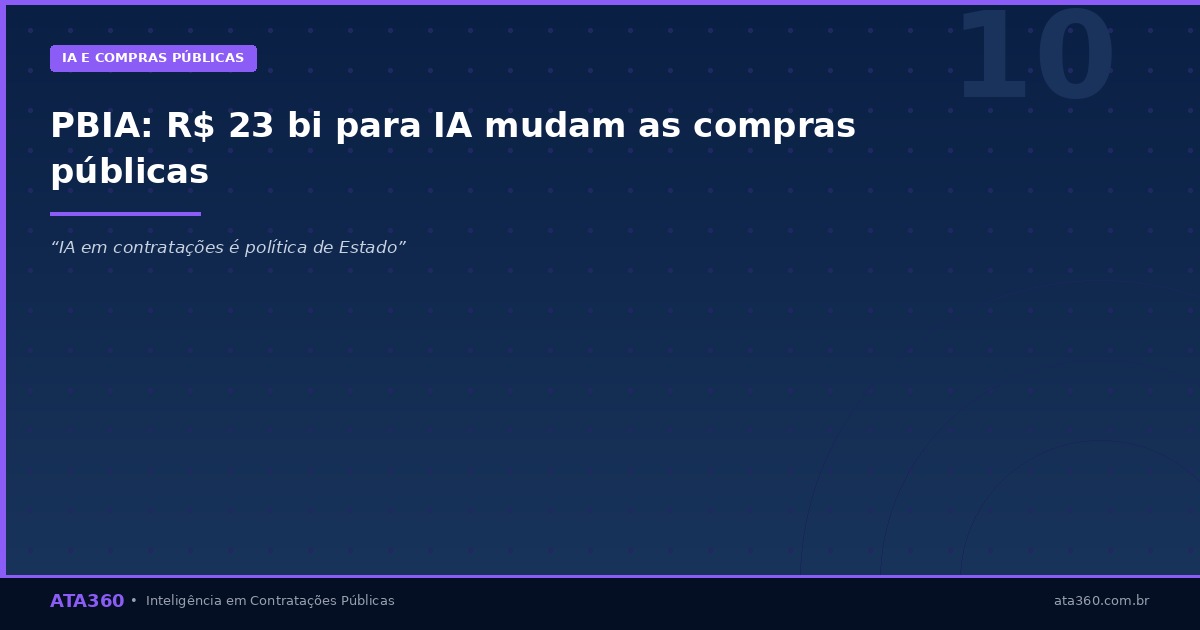 IA E COMPRAS PÚBLICAS

10

PBIA: R$ 23 bi para IA mudam as compras públicas

“IA em contratações é política de Estado”

ATA360 • Inteligência em Contratações Públicas

ata360.com.br